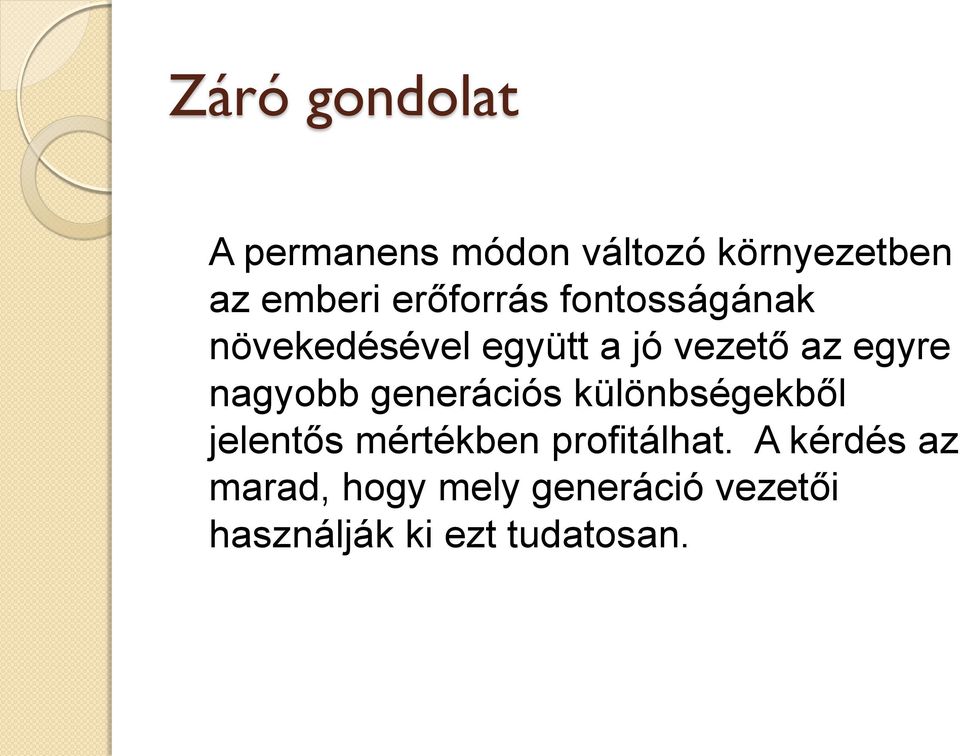 Záró gondolat

A permanens módon változó környezetben az emberi erőforrás fontosságának növekedésével együtt a jó vezető az egyre nagyobb generációs különbségekből jelentős mértékben profitálhat. A kérdés az marad, hogy mely generáció vezetői használják ki ezt tudatosan.